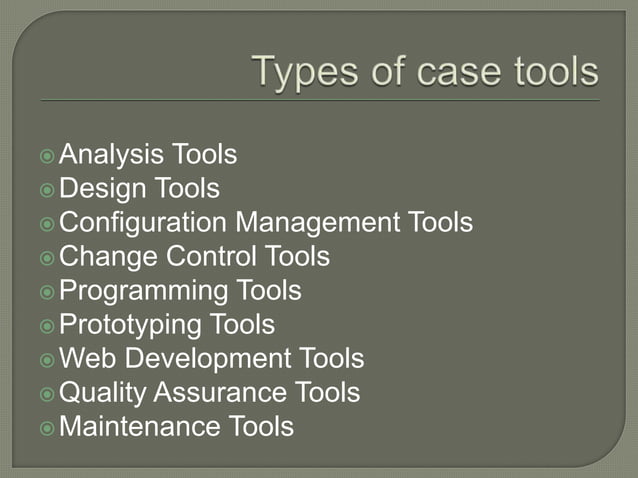 Types of case tools

Analysis Tools
Design Tools
Configuration Management Tools
Change Control Tools
Programming Tools
Prototyping Tools
Web Development Tools
Quality Assurance Tools
Maintenance Tools